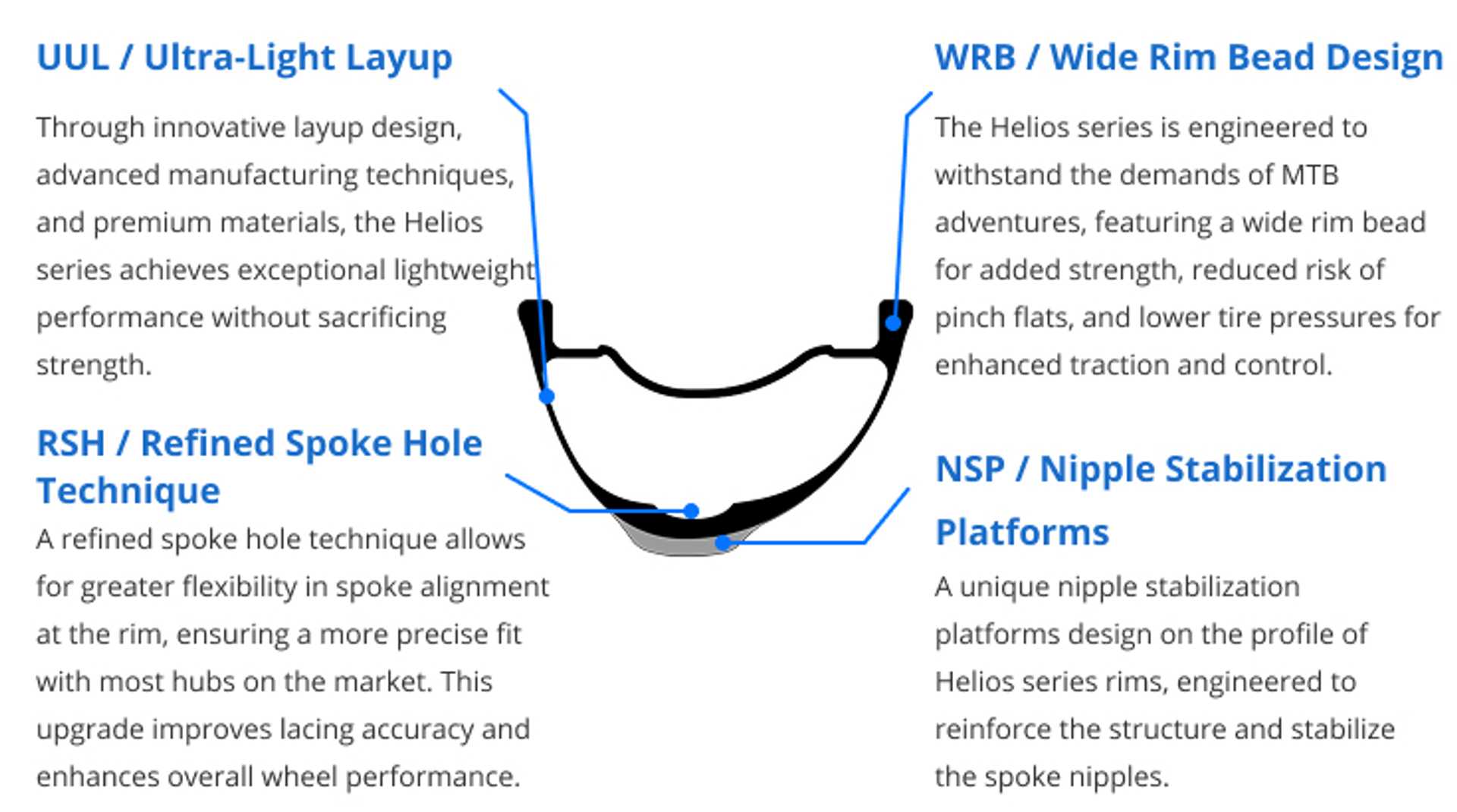 UUL / Ultra-Light Layup

Through innovative layup design, advanced manufacturing techniques, and premium materials, the Helios series achieves exceptional lightweight performance without sacrificing strength.

RSH / Refined Spoke Hole Technique

A refined spoke hole technique allows for greater flexibility in spoke alignment at the rim, ensuring a more precise fit with most hubs on the market. This upgrade improves lacing accuracy and enhances overall wheel performance.

WRB / Wide Rim Bead Design

The Helios series is engineered to withstand the demands of MTB adventures, featuring a wide rim bead for added strength, reduced risk of pinch flats, and lower tire pressures for enhanced traction and control.

NSP / Nipple Stabilization Platforms

A unique nipple stabilization platforms design on the profile of Helios series rims, engineered to reinforce the structure and stabilize the spoke nipples.